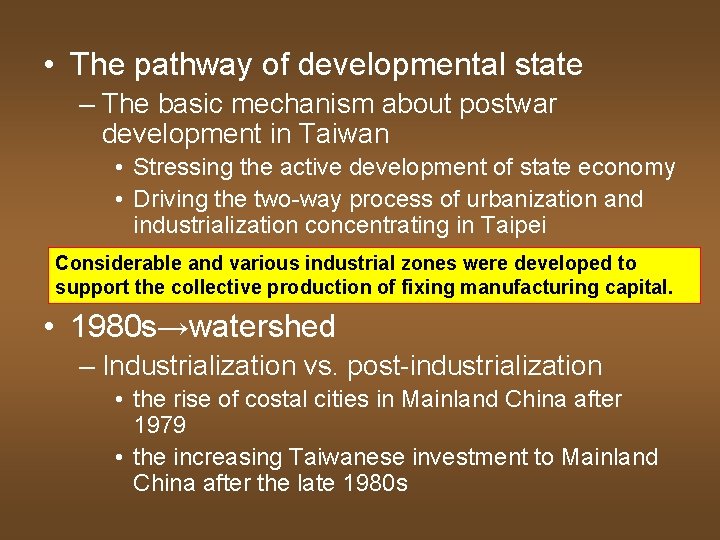 • The pathway of developmental state
– The basic mechanism about postwar development in Taiwan
• Stressing the active development of state economy
• Driving the two-way process of urbanization and industrialization concentrating in Taipei

Considerable and various industrial zones were developed to support the collective production of fixing manufacturing capital.

• 1980s→watershed
– Industrialization vs. post-industrialization
• the rise of costal cities in Mainland China after 1979
• the increasing Taiwanese investment to Mainland China after the late 1980s